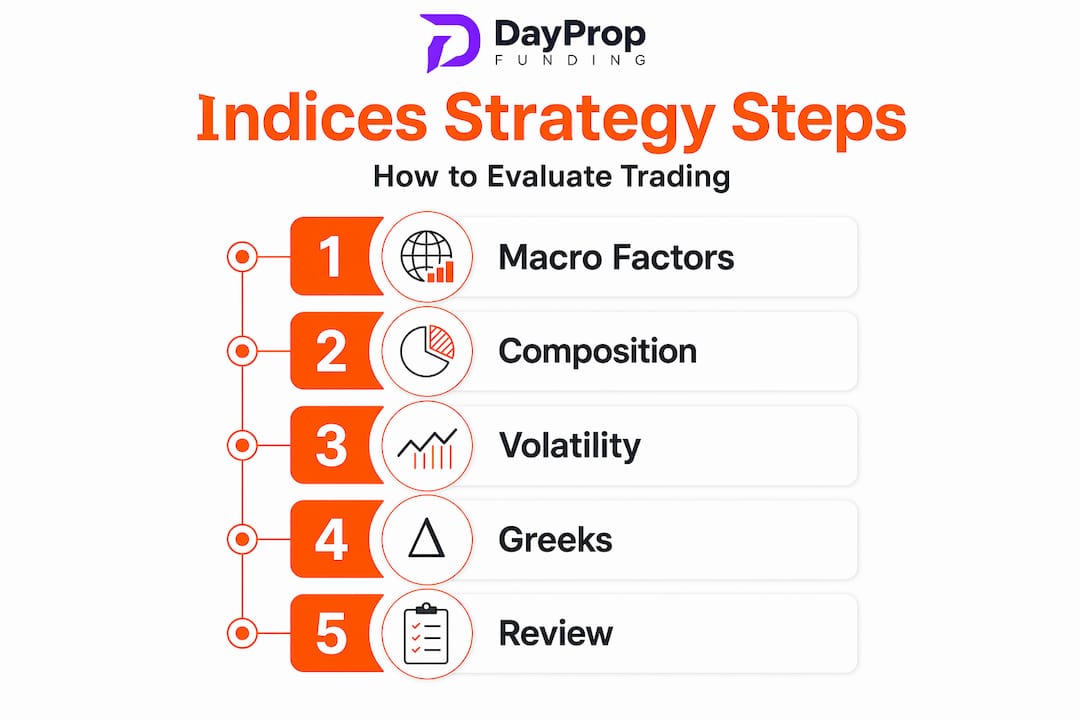 DayProp
FUNDING

Indices Strategy Steps

How to Evaluate Trading

1 Macro Factors

2 Composition

3 Volatility

4 Greeks

5 Review